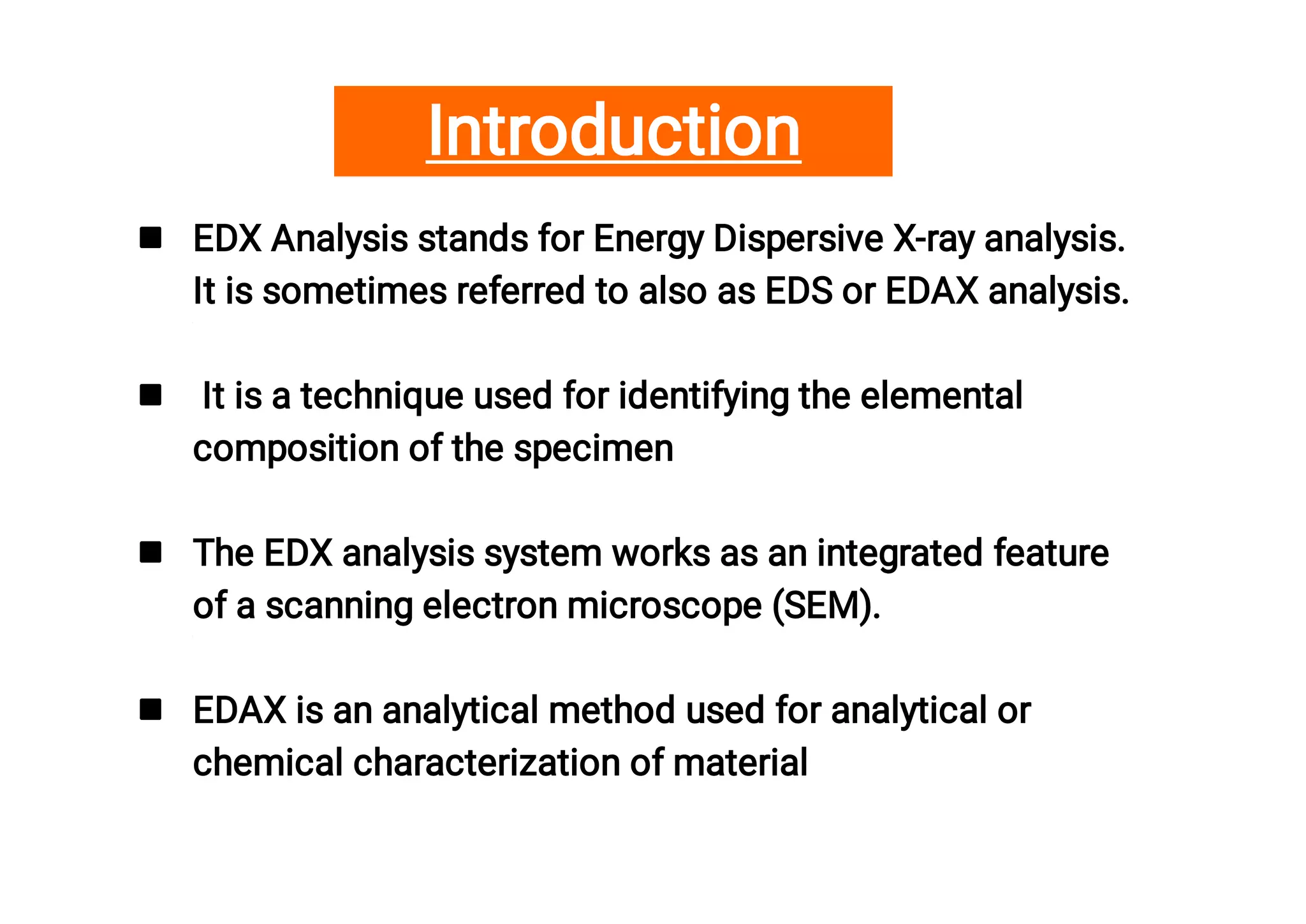 Introduction

■ EDX Analysis stands for Energy Dispersive X-ray analysis. It is sometimes referred to also as EDS or EDAX analysis.

■ It is a technique used for identifying the elemental composition of the specimen

■ The EDX analysis system works as an integrated feature of a scanning electron microscope (SEM).

■ EDAX is an analytical method used for analytical or chemical characterization of material